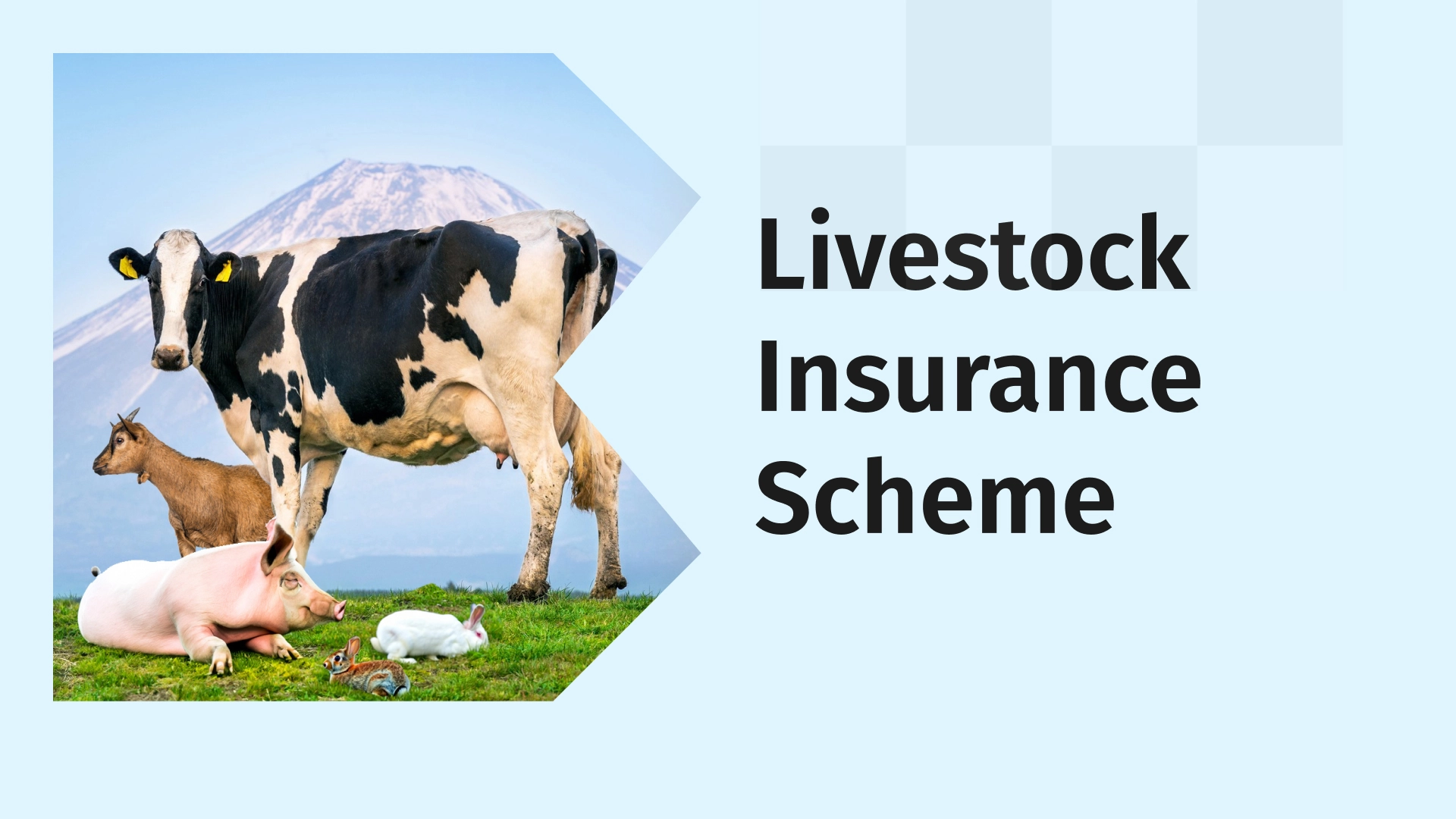 Livestock Insurance Scheme